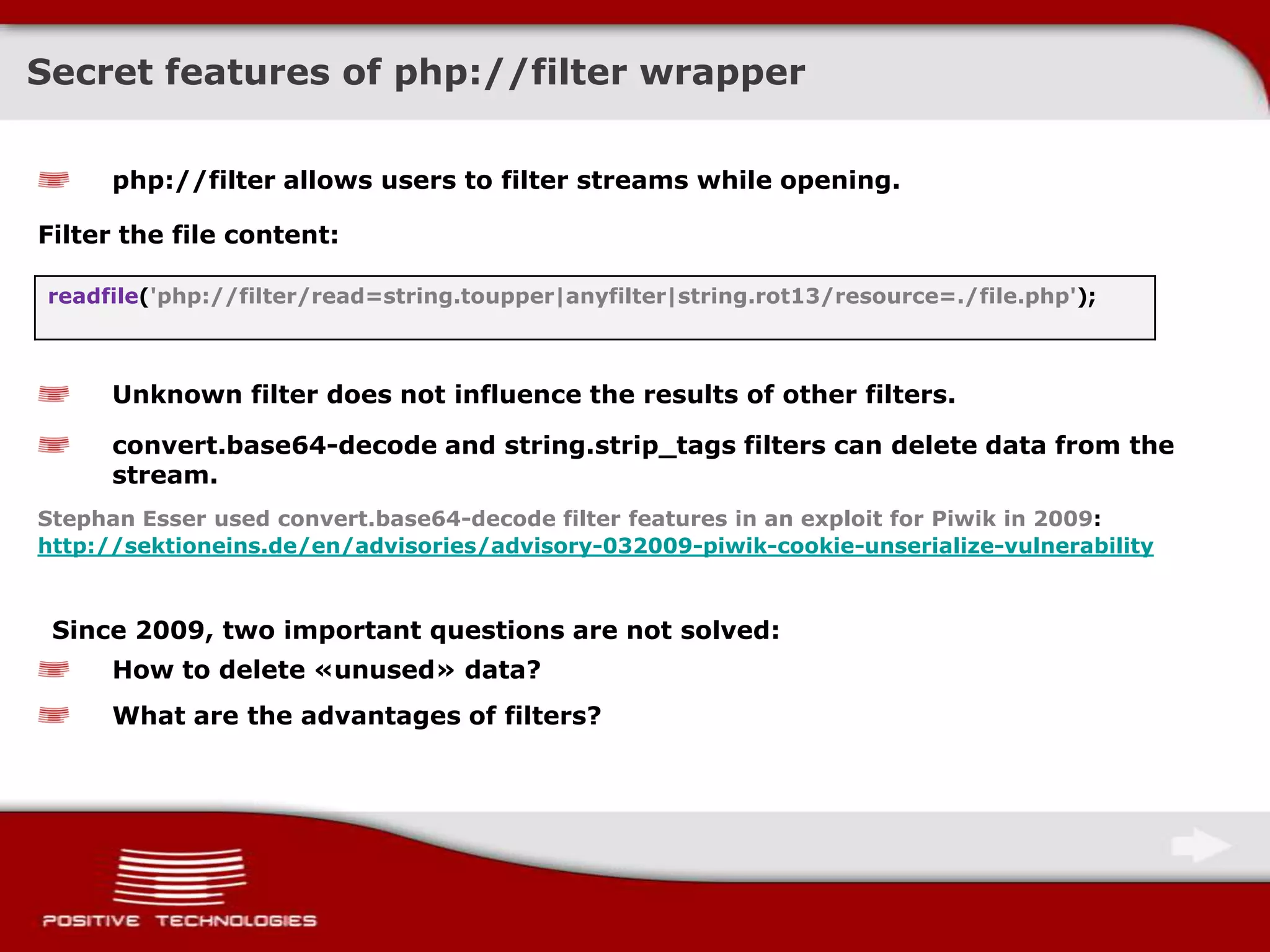 Secret features of php://filter wrapper

php://filter allows users to filter streams while opening.

Filter the file content:

readfile('php://filter/read=string.toupper|anyfilter|string.rot13/resource=./file.php');

Unknown filter does not influence the results of other filters.

convert.base64-decode and string.strip_tags filters can delete data from the stream.

Stephan Esser used convert.base64-decode filter features in an exploit for Piwik in 2009: http://sektioneins.de/en/advisories/advisory-032009-piwik-cookie-unserialize-vulnerability

Since 2009, two important questions are not solved:

How to delete «unused» data?

What are the advantages of filters?

POSITIVE TECHNOLOGIES